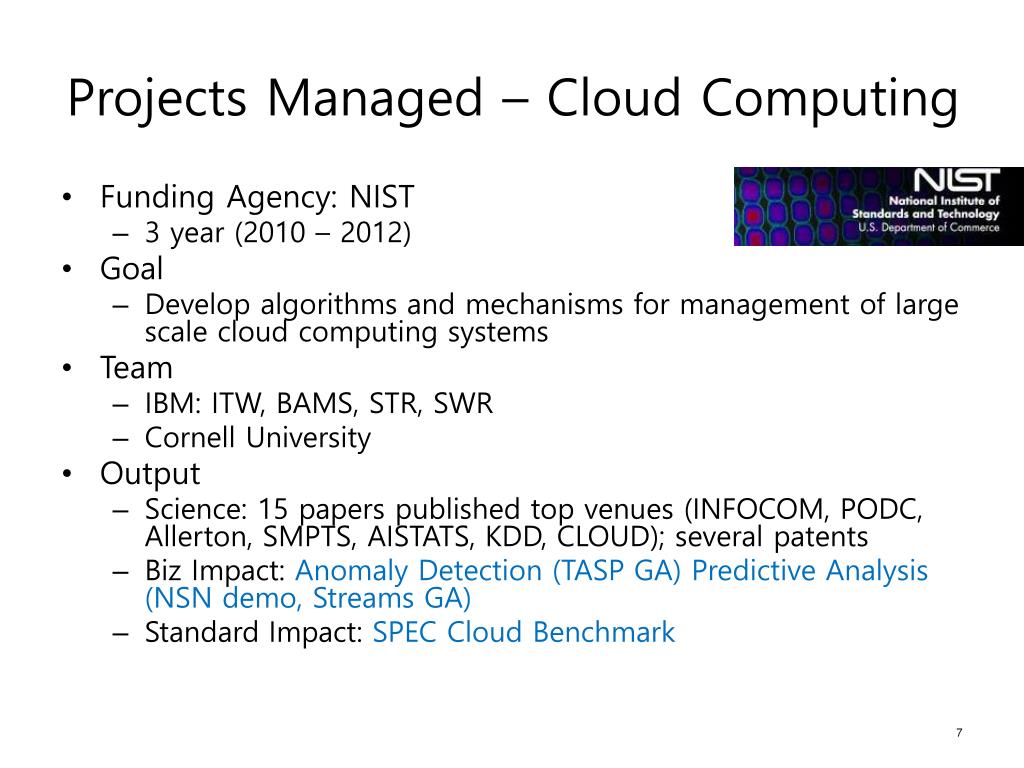 Projects Managed – Cloud Computing

NIST
National Institute of Standards and Technology
U.S. Department of Commerce

• Funding Agency: NIST
– 3 year (2010 – 2012)
• Goal
– Develop algorithms and mechanisms for management of large scale cloud computing systems
• Team
– IBM: ITW, BAMS, STR, SWR
– Cornell University
• Output
– Science: 15 papers published top venues (INFOCOM, PODC, Allerton, SMPTS, AISTATS, KDD, CLOUD); several patents
– Biz Impact: Anomaly Detection (TASP GA) Predictive Analysis (NSN demo, Streams GA)
– Standard Impact: SPEC Cloud Benchmark

7